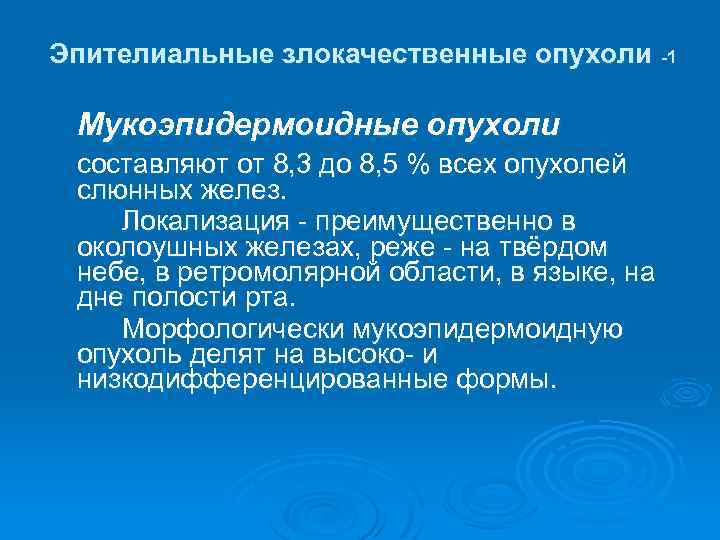 Эпителиальные злокачественные опухоли -1

Мукоэпидермоидные опухоли

составляют от 8,3 до 8,5 % всех опухолей слюнных желез.

Локализация - преимущественно в околоушных железах, реже - на твёрдом небе, в ретромолярной области, в языке, на дне полости рта.

Морфологически мукоэпидермоидную опухоль делят на высоко- и низкодифференцированные формы.